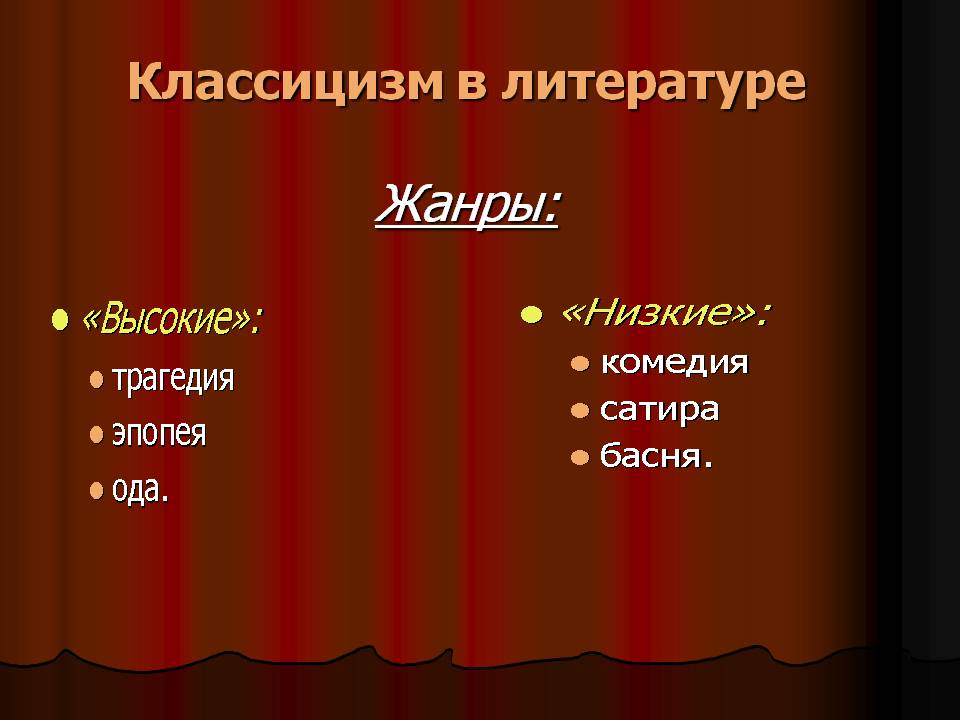 Классицизм в литературе

Жанры:

• «Высокие»:
• трагедия
• эпопея
• ода.

• «Низкие»:
• комедия
• сатира
• басня.